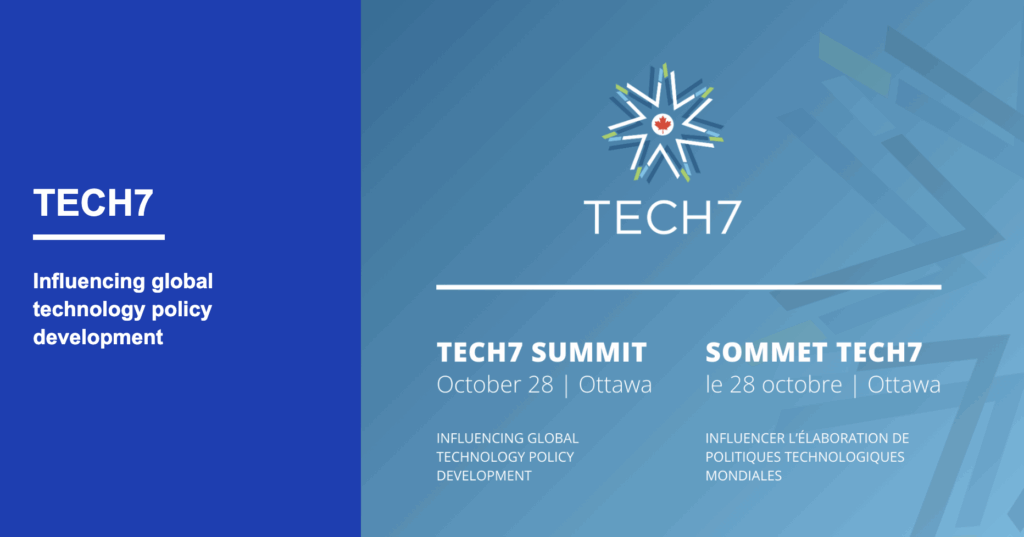 TECH7

Influencing global technology policy development

TECH7

TECH7 SUMMIT
October 28 | Ottawa

INFLUENCING GLOBAL TECHNOLOGY POLICY DEVELOPMENT

SOMMET TECH7
le 28 octobre | Ottawa

INFLUENCER L'ÉLABORATION DE POLITIQUES TECHNOLOGIQUES MONDIALES